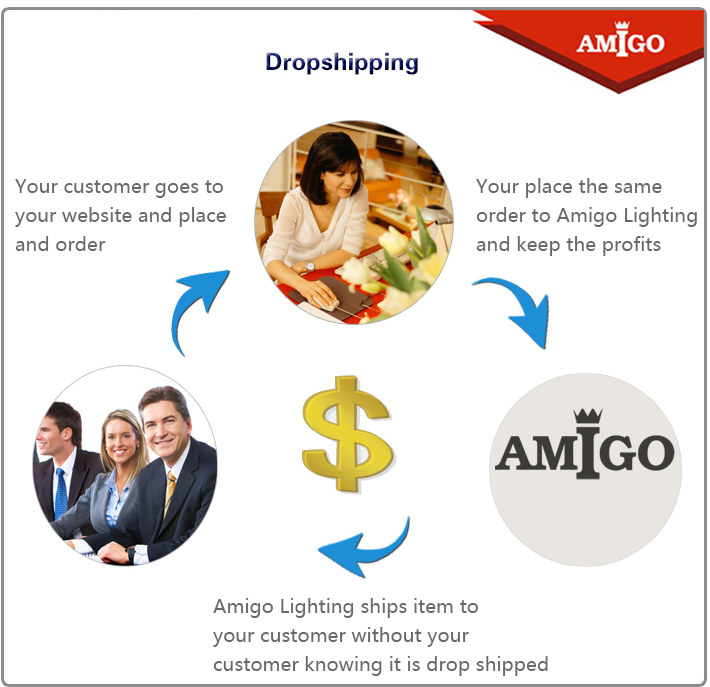 AMIGO

Dropshipping

Your customer goes to your website and place and order

Your place the same order to Amigo Lighting and keep the profits

$

AMIGO

Amigo Lighting ships item to your customer without your customer knowing it is drop shipped